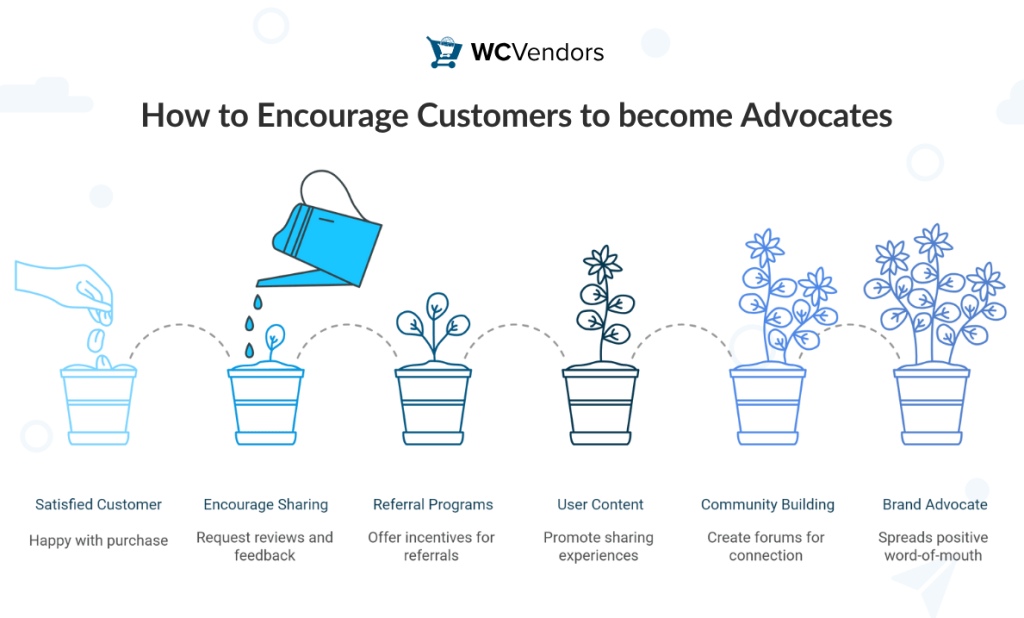 WCVendors

How to Encourage Customers to become Advocates

Satisfied Customer

Happy with purchase

Encourage Sharing

Request reviews and feedback

Referral Programs

Offer incentives for referrals

User Content

Promote sharing experiences

Community Building

Create forums for connection

Brand Advocate

Spreads positive word-of-mouth